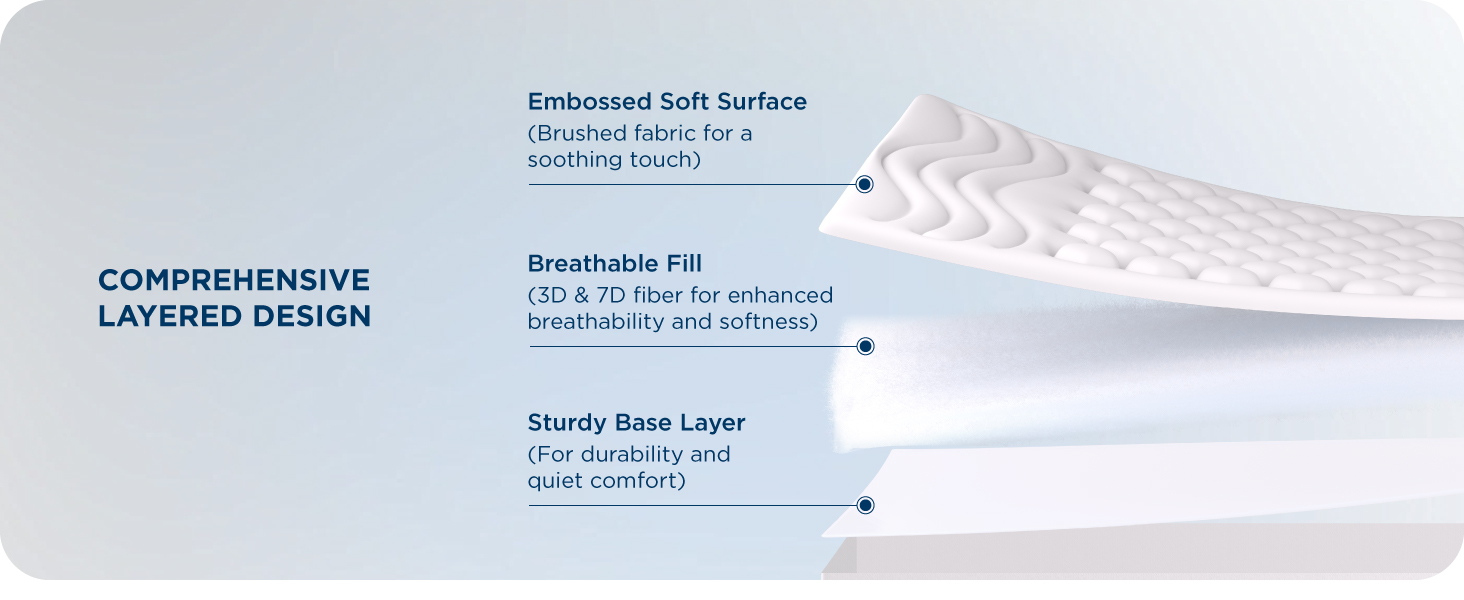 COMPREHENSIVE LAYERED DESIGN

Embossed Soft Surface
(Brushed fabric for a soothing touch)

Breathable Fill
(3D & 7D fiber for enhanced breathability and softness)

Sturdy Base Layer
(For durability and quiet comfort)